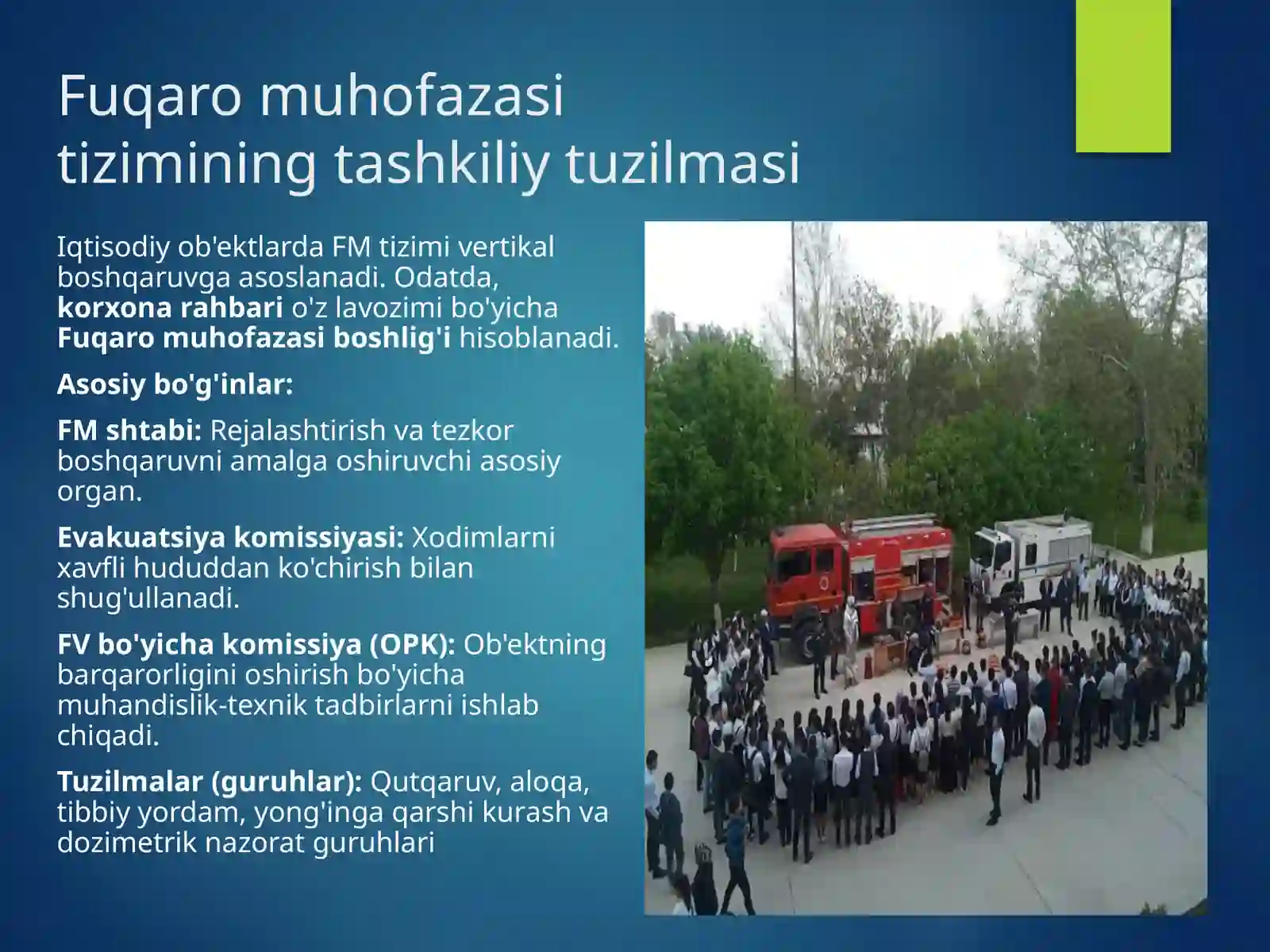 Fuqaro muhofazasi tizimining tashkiliy tuzilmasi

Iqtisodiy ob'ektlarda FM tizimi vertikal boshqaruvga asoslanadi. Odatda, korxona rahbari o'z lavozimi bo'yicha Fuqaro muhofazasi boshlig'i hisoblanadi.

Asosiy bo'g'inlar:

FM shtabi: Rejalashtirish va tezkor boshqaruvni amalga oshiruvchi asosiy organ.

Evakuatsiya komissiyasi: Xodimlarni xavfli hududdan ko'chirish bilan shug'ullanadi.

FV bo'yicha komissiya (OPK): Ob'ektning barqarorligini oshirish bo'yicha muhandislik-texnik tadbirlarni ishlab chiqadi.

Tuzilmalar (guruhlar): Qutqaruv, aloqa, tibbiy yordam, yong'inga qarshi kurash va dozimetrik nazorat guruhlari